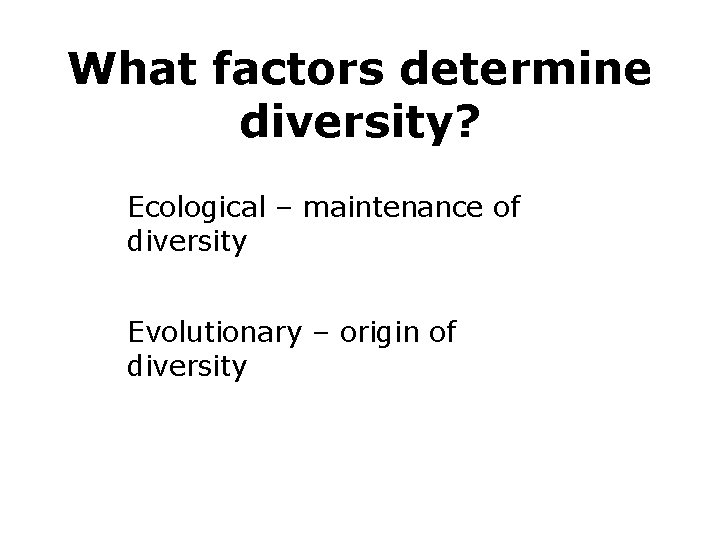 What factors determine diversity?

Ecological – maintenance of diversity

Evolutionary – origin of diversity